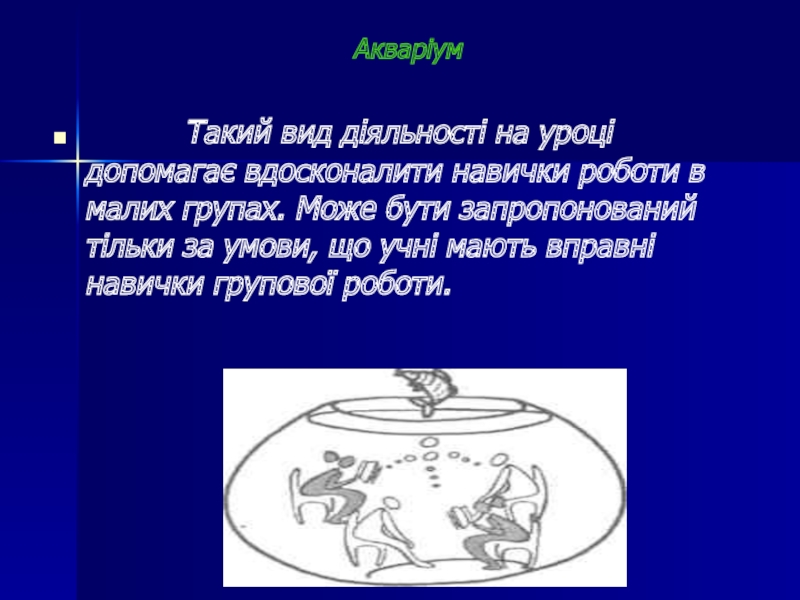 Акваріум

Такий вид діяльності на уроці допомагає вдосконалити навички роботи в малих групах. Може бути запропонований тільки за умови, що учні мають вправні навички групової роботи.